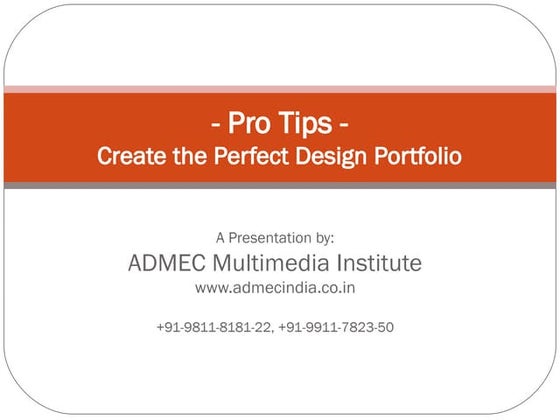 - Pro Tips -
Create the Perfect Design Portfolio

A Presentation by:
ADMEC Multimedia Institute
www.admecindia.co.in

+91-9811-8181-22, +91-9911-7823-50